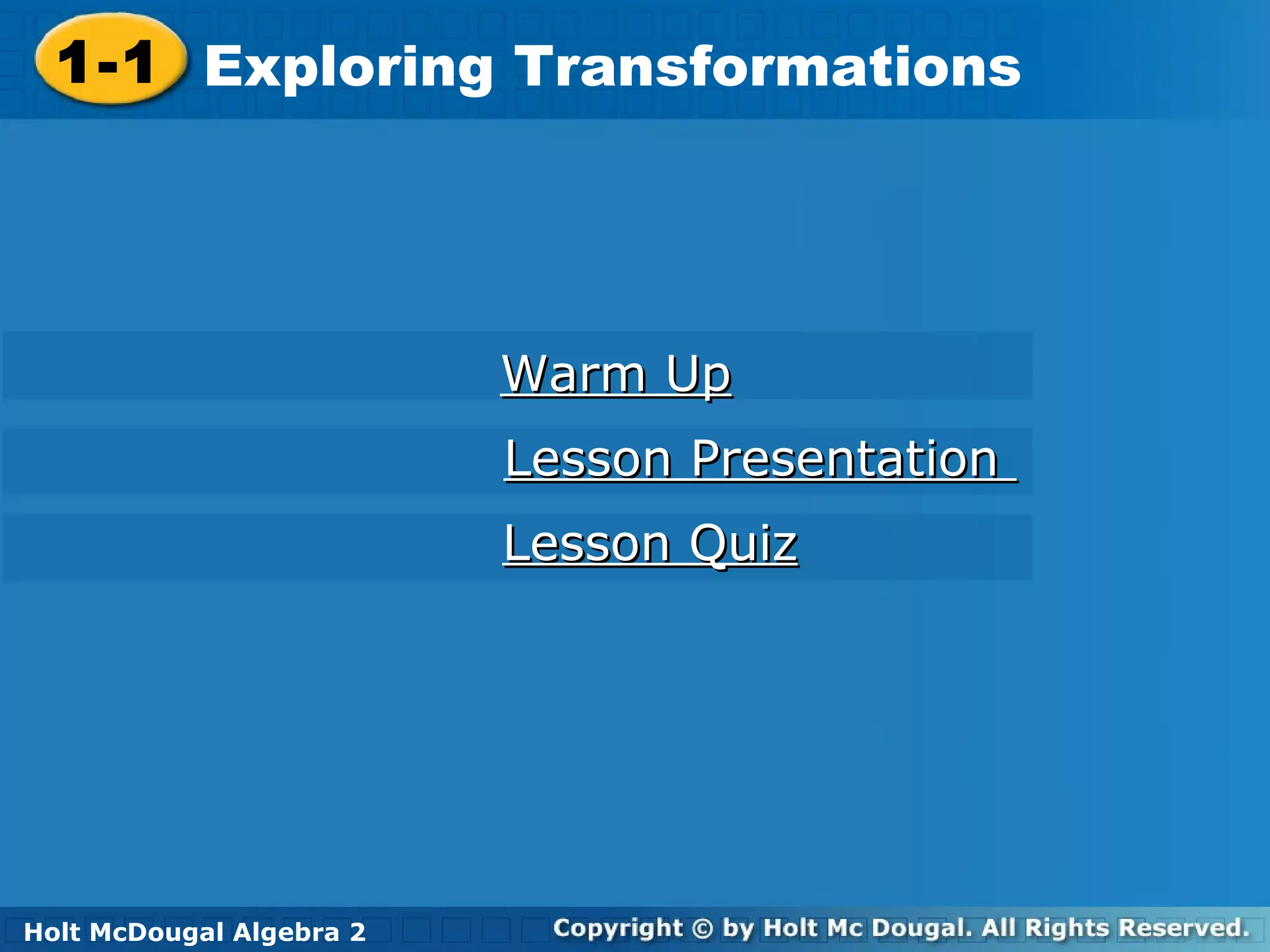 1-1 Exploring Transformations

Warm Up

Lesson Presentation

Lesson Quiz

Holt McDougal Algebra 2

Copyright © by Holt Mc Dougal. All Rights Reserved.